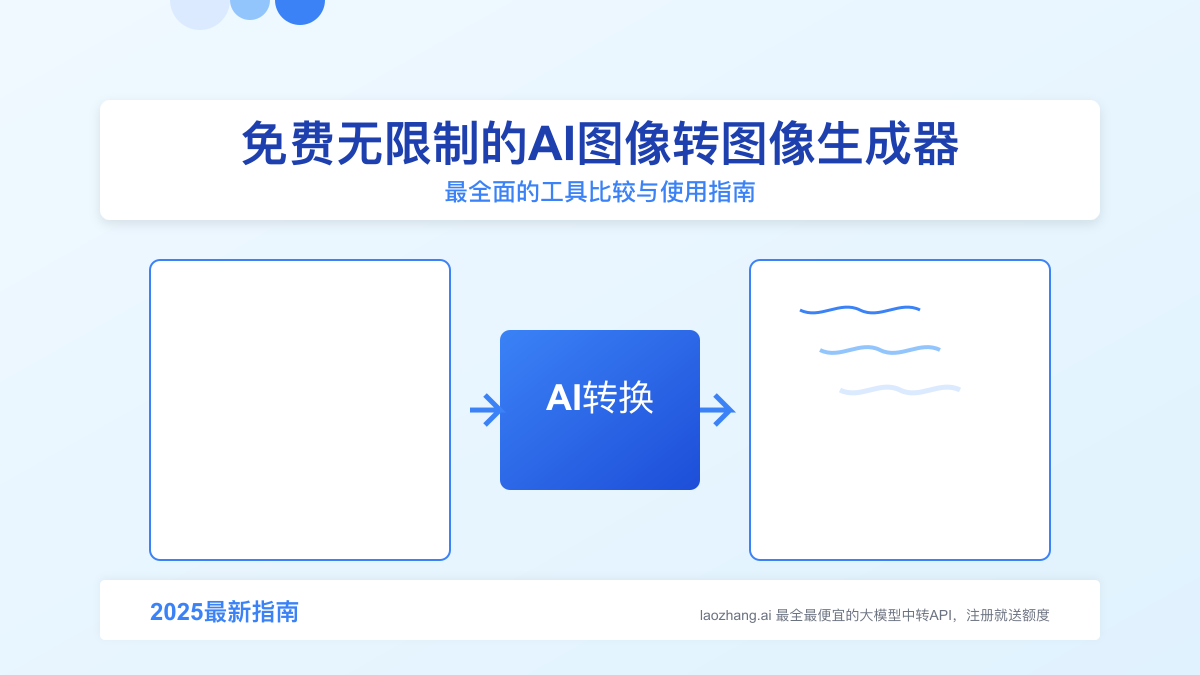 免费无限制的AI图像转图像生成器

最全面的工具比较与使用指南

AI转换

2025最新指南

laozhang.ai 最全最便宜的大模型中转API，注册就送额度